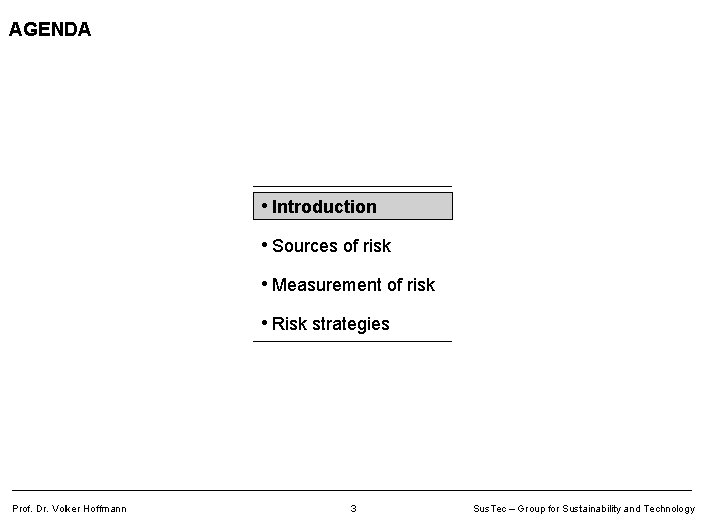 AGENDA

• Introduction

• Sources of risk

• Measurement of risk

• Risk strategies

Prof. Dr. Volker Hoffmann

3

SusTec – Group for Sustainability and Technology